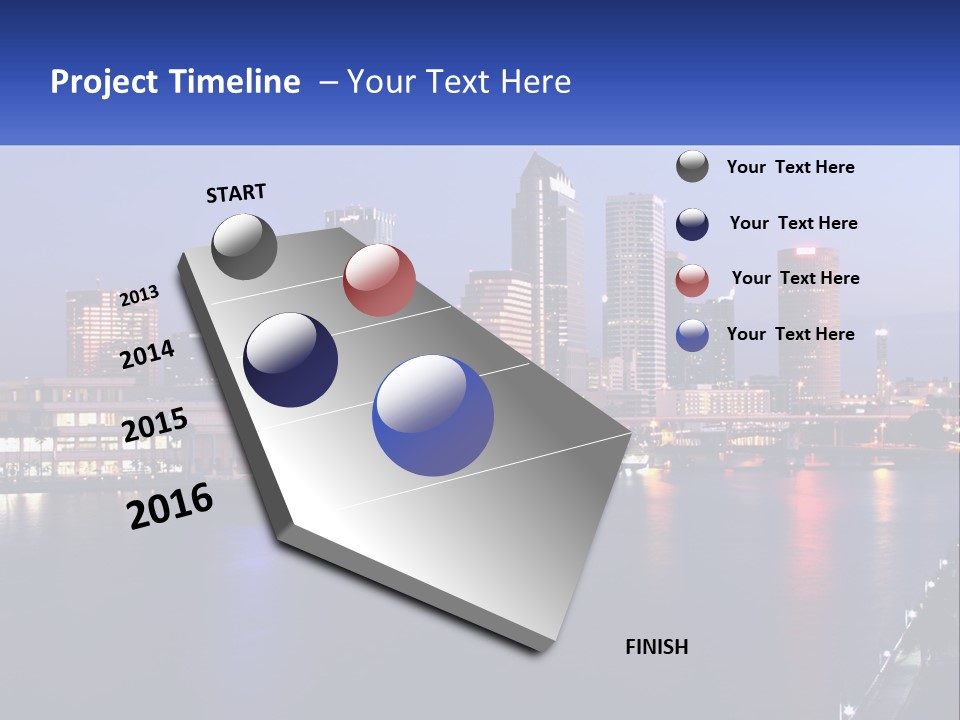 Project Timeline – Your Text Here

START

2013

2014

2015

2016

FINISH

Your Text Here

Your Text Here

Your Text Here

Your Text Here